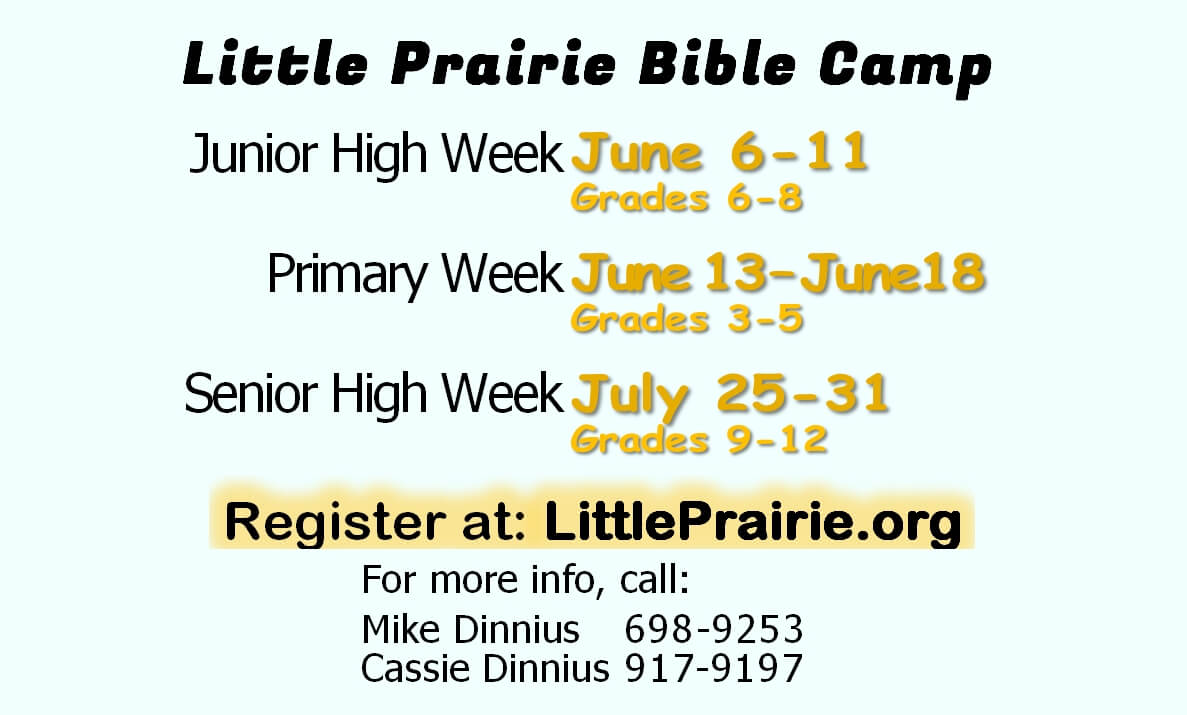 Little Prairie Bible Camp

Junior High Week June 6-11
Grades 6-8

Primary Week June 13-June18
Grades 3-5

Senior High Week July 25-31
Grades 9-12

Register at: LittlePrairie.org

For more info, call:
Mike Dinnius 698-9253
Cassie Dinnius 917-9197